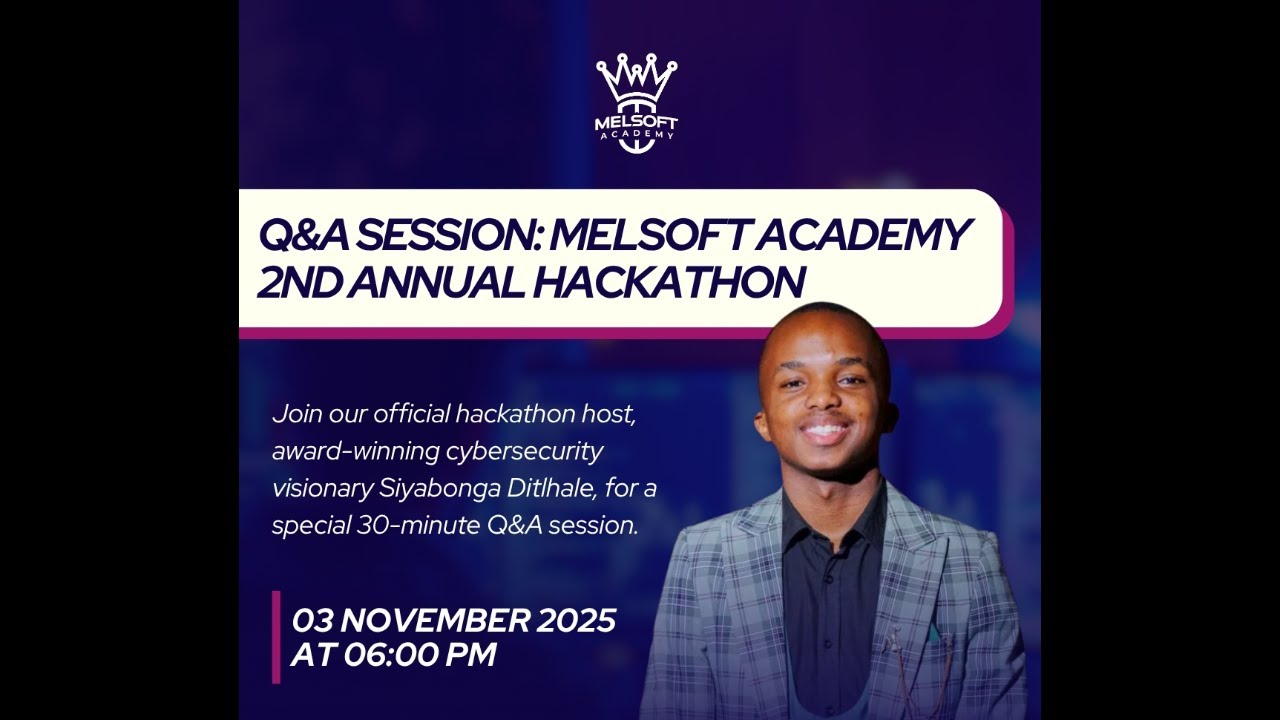 MELSOFT
ACADEMY

Q&A SESSION: MELSOFT ACADEMY 2ND ANNUAL HACKATHON

Join our official hackathon host, award-winning cybersecurity visionary Siyabonga Ditlhale, for a special 30-minute Q&A session.

03 NOVEMBER 2025
AT 06:00 PM